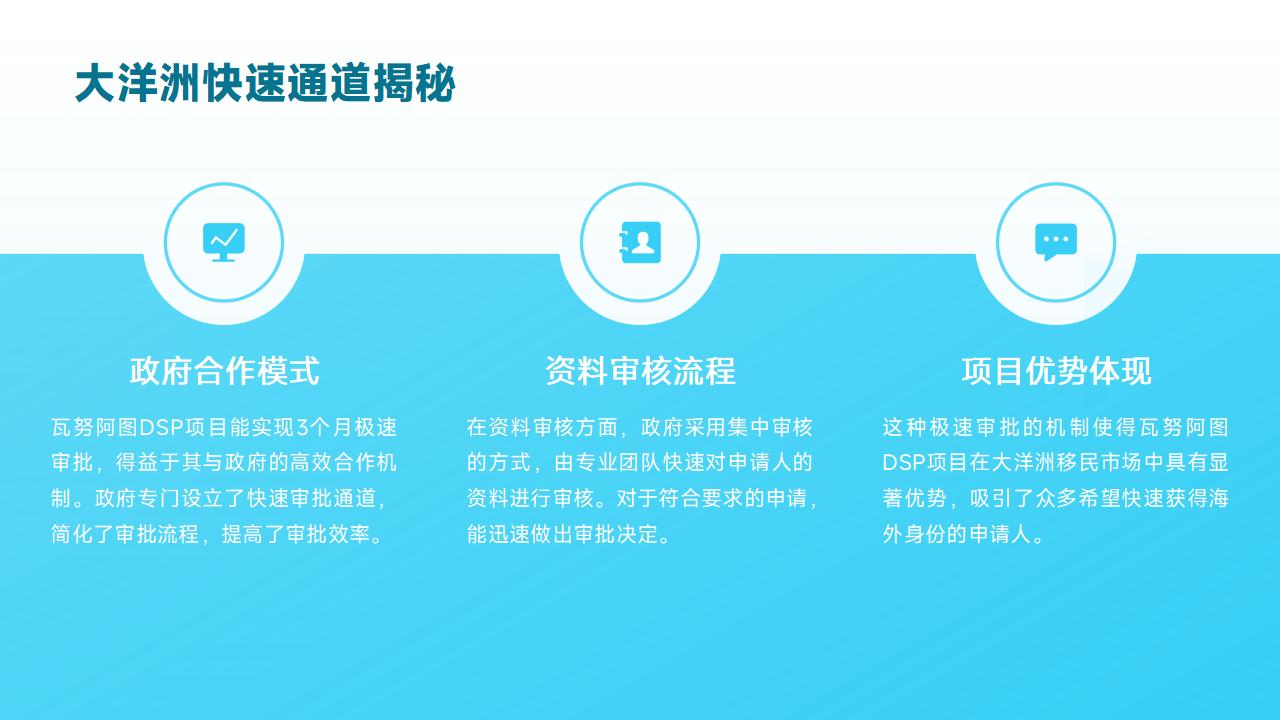 大洋洲快速通道揭秘

政府合作模式

瓦努阿图DSP项目能实现3个月极速审批，得益于其与政府的高效合作机制。政府专门设立了快速审批通道，简化了审批流程，提高了审批效率。

资料审核流程

在资料审核方面，政府采用集中审核的方式，由专业团队快速对申请人的资料进行审核。对于符合要求的申请，能迅速做出审批决定。

项目优势体现

这种极速审批的机制使得瓦努阿图DSP项目在大洋洲移民市场中具有显著优势，吸引了众多希望快速获得海外身份的申请人。